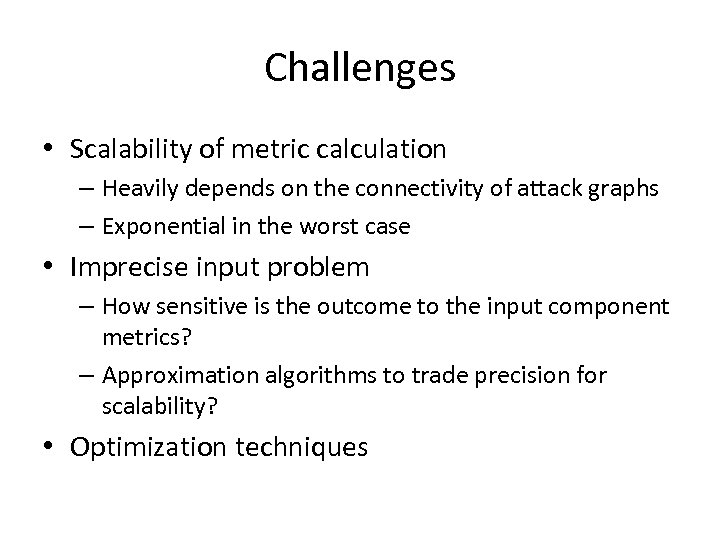 Challenges

• Scalability of metric calculation
– Heavily depends on the connectivity of attack graphs
– Exponential in the worst case
• Imprecise input problem
– How sensitive is the outcome to the input component metrics?
– Approximation algorithms to trade precision for scalability?
• Optimization techniques